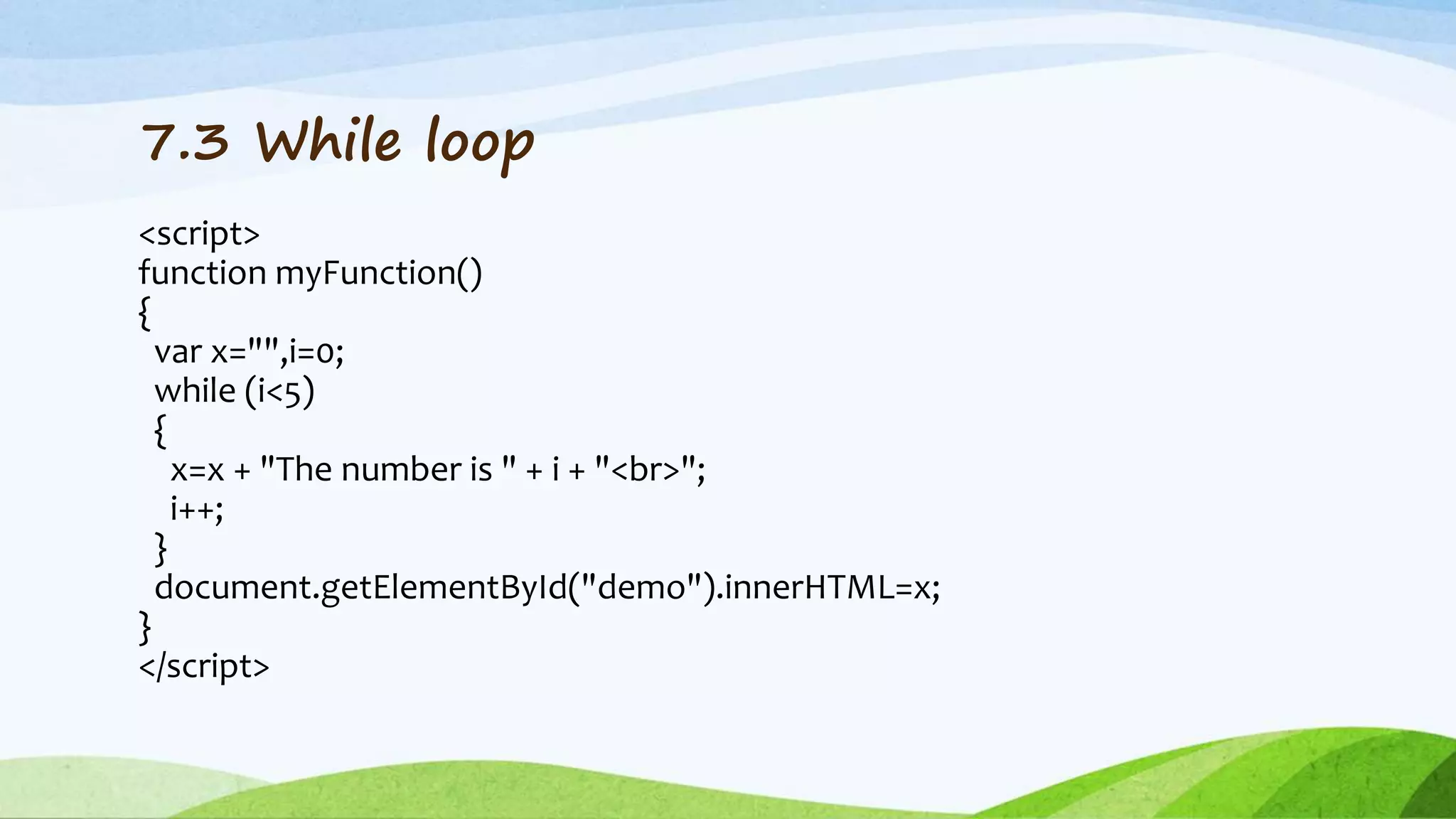 7.3 While loop

<script>
function myFunction()
{
 var x="",i=0;
 while (i<5)
 {
  x=x + "The number is " + i + "<br>";
  i++;
 }
 document.getElementById("demo").innerHTML=x;
}
</script>